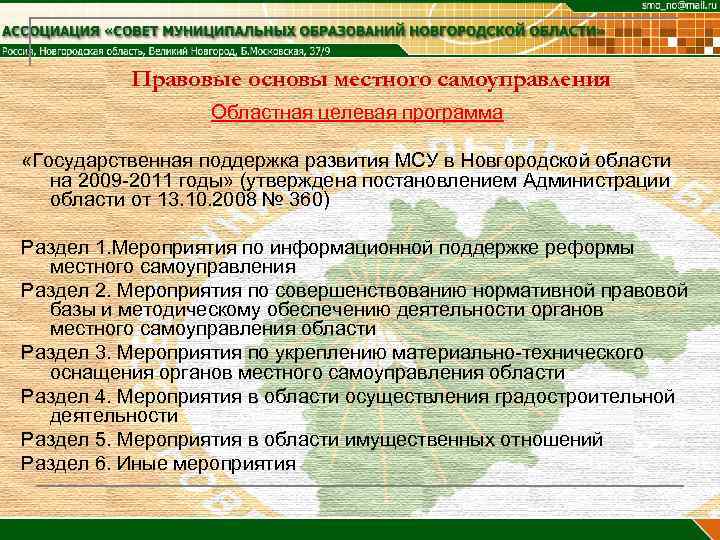 smo_no@mail.ru

АССОЦИАЦИЯ «СОВЕТ МУНИЦИПАЛЬНЫХ ОБРАЗОВАНИЙ НОВГОРОДСКОЙ ОБЛАСТИ»

Россия, Новгородская область, Великий Новгород, Б.Московская, 37/9

Правовые основы местного самоуправления

Областная целевая программа

«Государственная поддержка развития МСУ в Новгородской области на 2009-2011 годы» (утверждена постановлением Администрации области от 13.10.2008 № 360)

Раздел 1.Мероприятия по информационной поддержке реформы местного самоуправления

Раздел 2. Мероприятия по совершенствованию нормативной правовой базы и методическому обеспечению деятельности органов местного самоуправления области

Раздел 3. Мероприятия по укреплению материально-технического оснащения органов местного самоуправления области

Раздел 4. Мероприятия в области осуществления градостроительной деятельности

Раздел 5. Мероприятия в области имущественных отношений

Раздел 6. Иные мероприятия